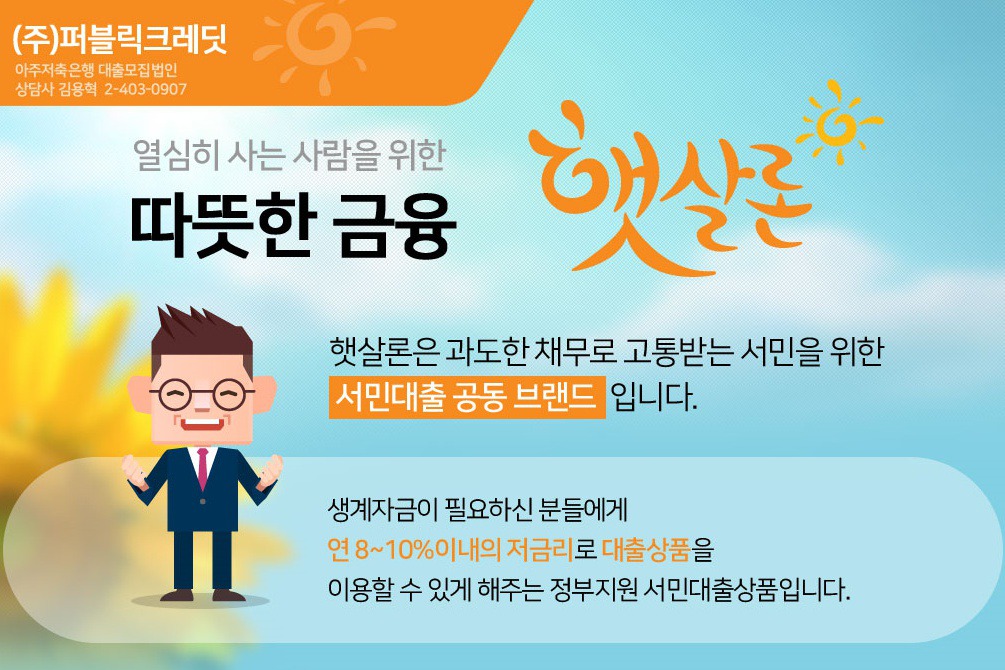 (주)퍼블릭크레딧
아주저축은행 대출모집법인
상담사 김용혁 2-403-0907

열심히 사는 사람을 위한
따뜻한 금융

햇살론

햇살론은 과도한 채무로 고통받는 서민을 위한
서민대출 공동 브랜드 입니다.

생계자금이 필요하신 분들에게
연 8~10%이내의 저금리로 대출상품을
이용할 수 있게 해주는 정부지원 서민대출상품입니다.